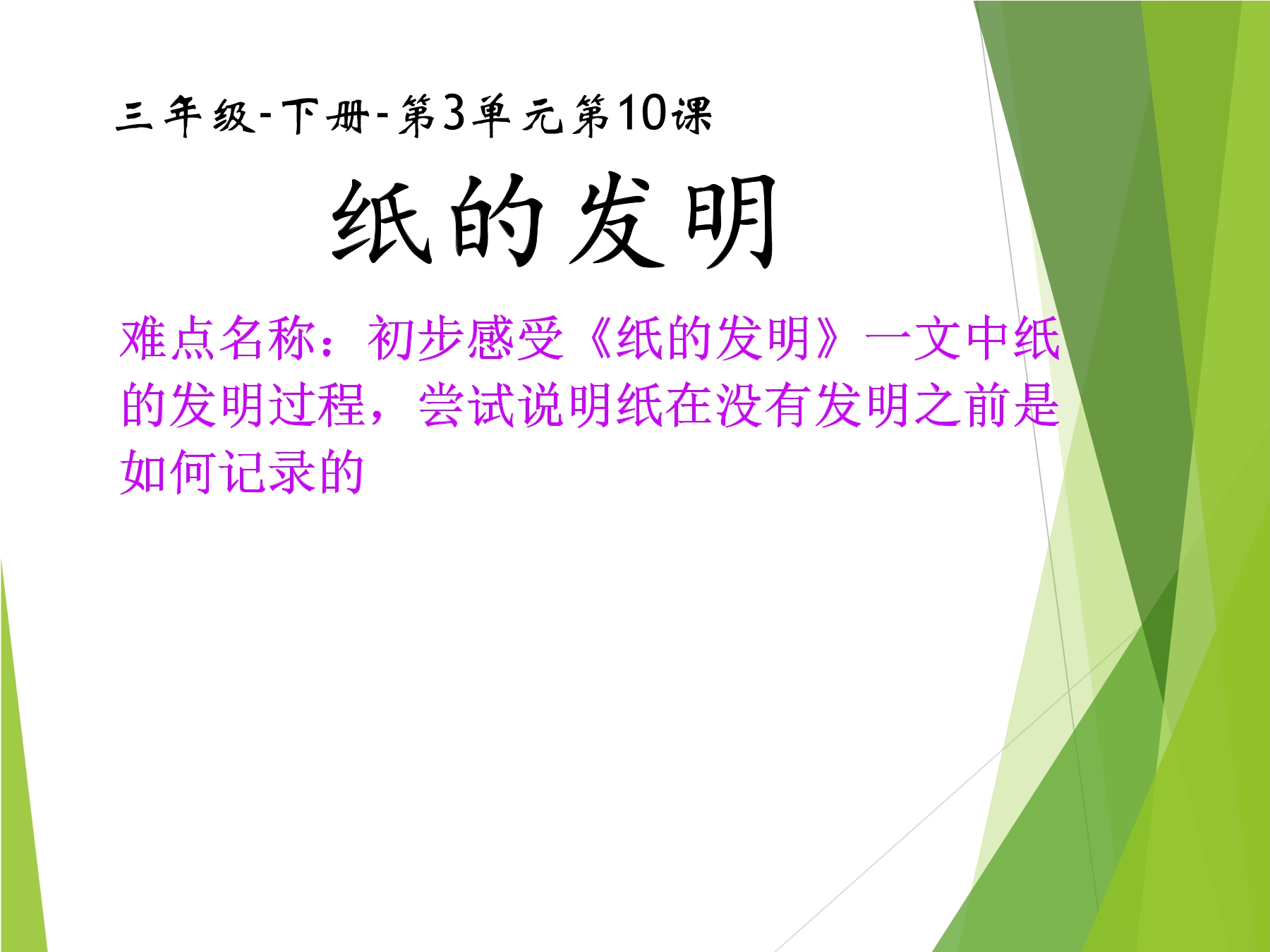 三年级-下册-第3单元第10课

纸的发明

难点名称：初步感受《纸的发明》一文中纸的发明过程，尝试说明纸在没有发明之前是如何记录的